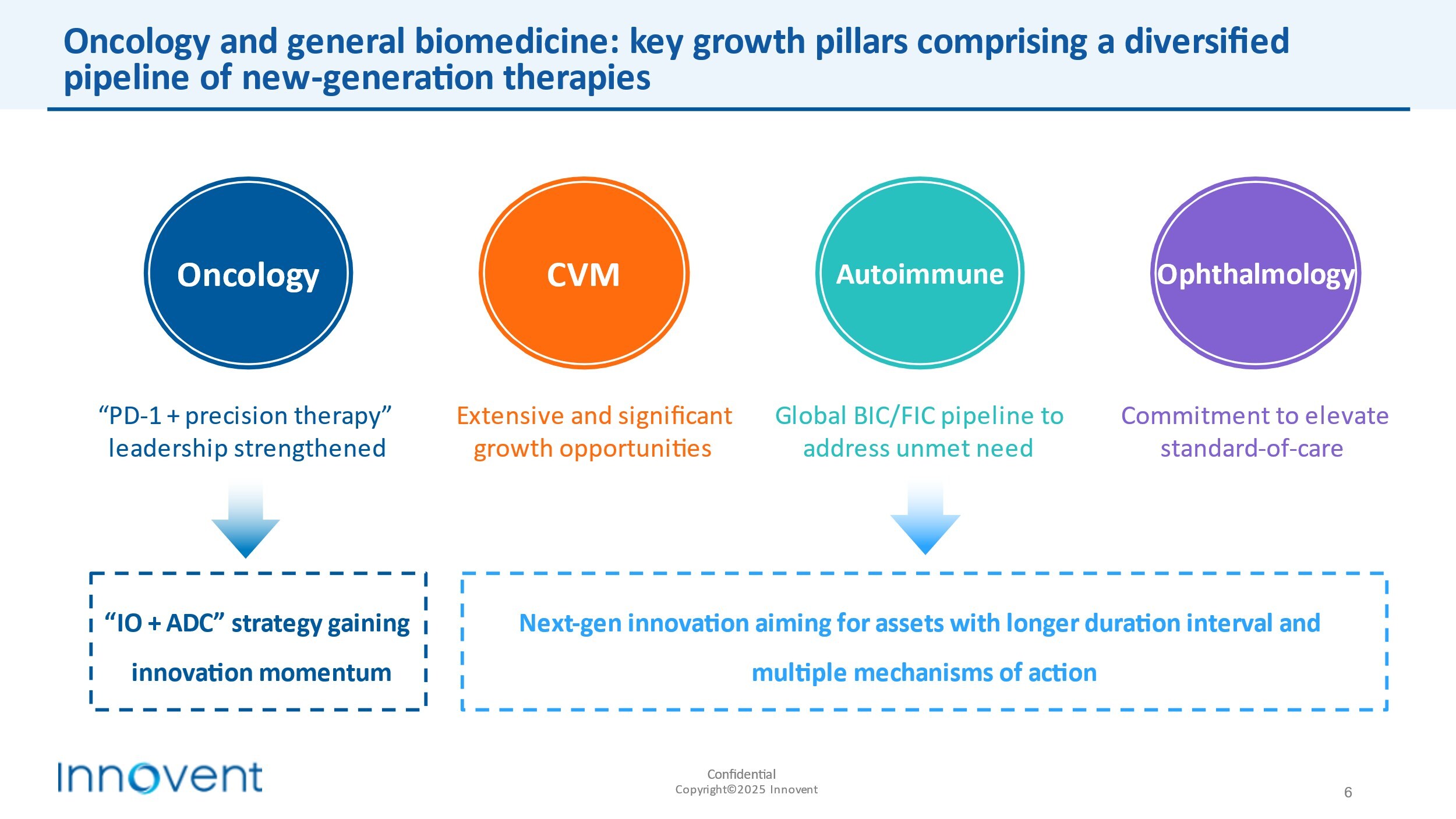 Oncology and general biomedicine: key growth pillars comprising a diversified pipeline of new-generation therapies

Oncology

CVM

Autoimmune

Ophthalmology

“PD-1 + precision therapy” leadership strengthened

Extensive and significant growth opportunities

Global BIC/FIC pipeline to address unmet need

Commitment to elevate standard-of-care

“IO + ADC” strategy gaining innovation momentum

Next-gen innovation aiming for assets with longer duration interval and multiple mechanisms of action

Innovent

Confidential
Copyright©2025 Innovent

6